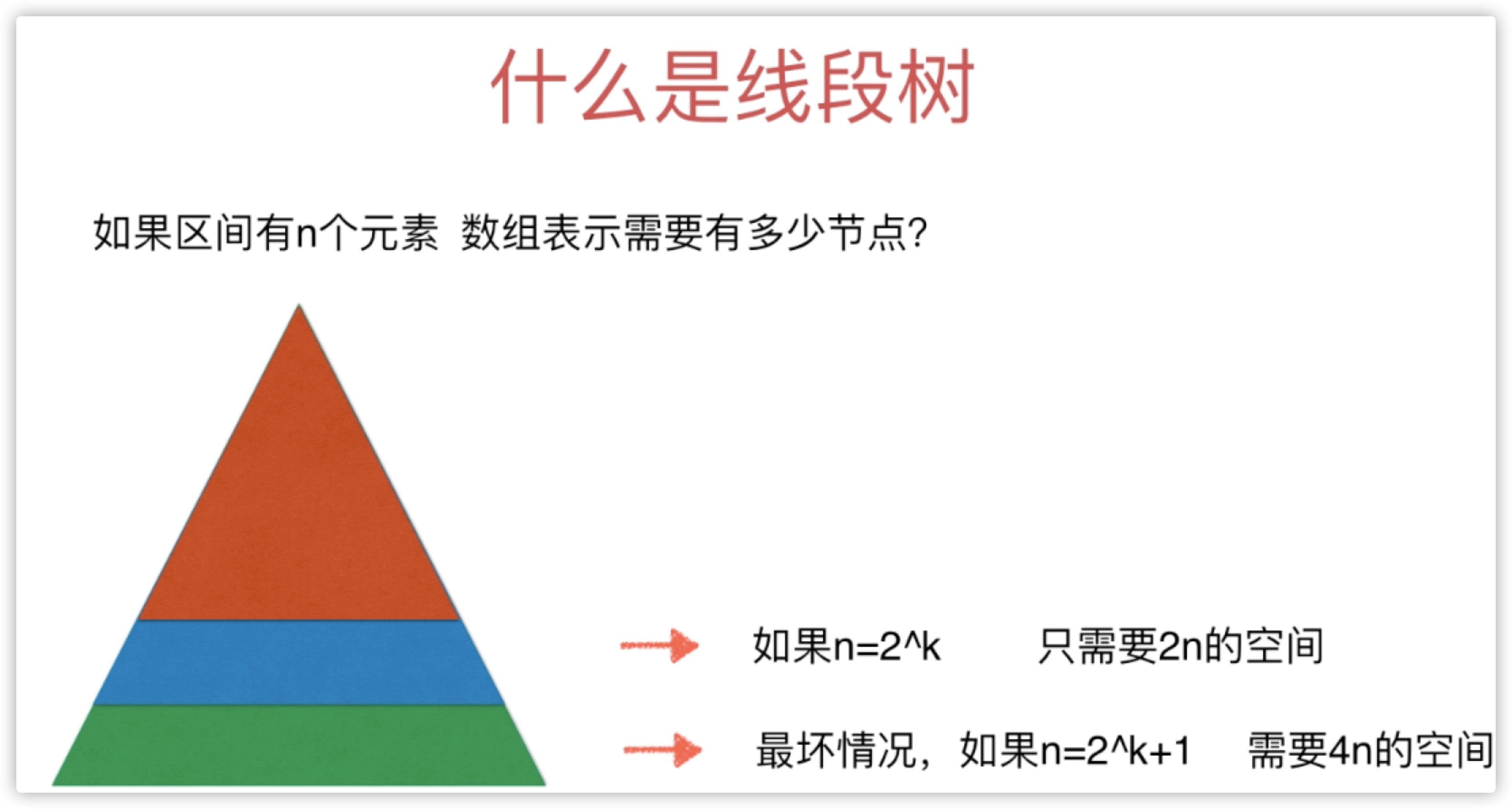 什么是线段树

如果区间有n个元素 数组表示需要有多少节点?

如果n=2^k 只需要2n的空间

最坏情况，如果n=2^k+1 需要4n的空间